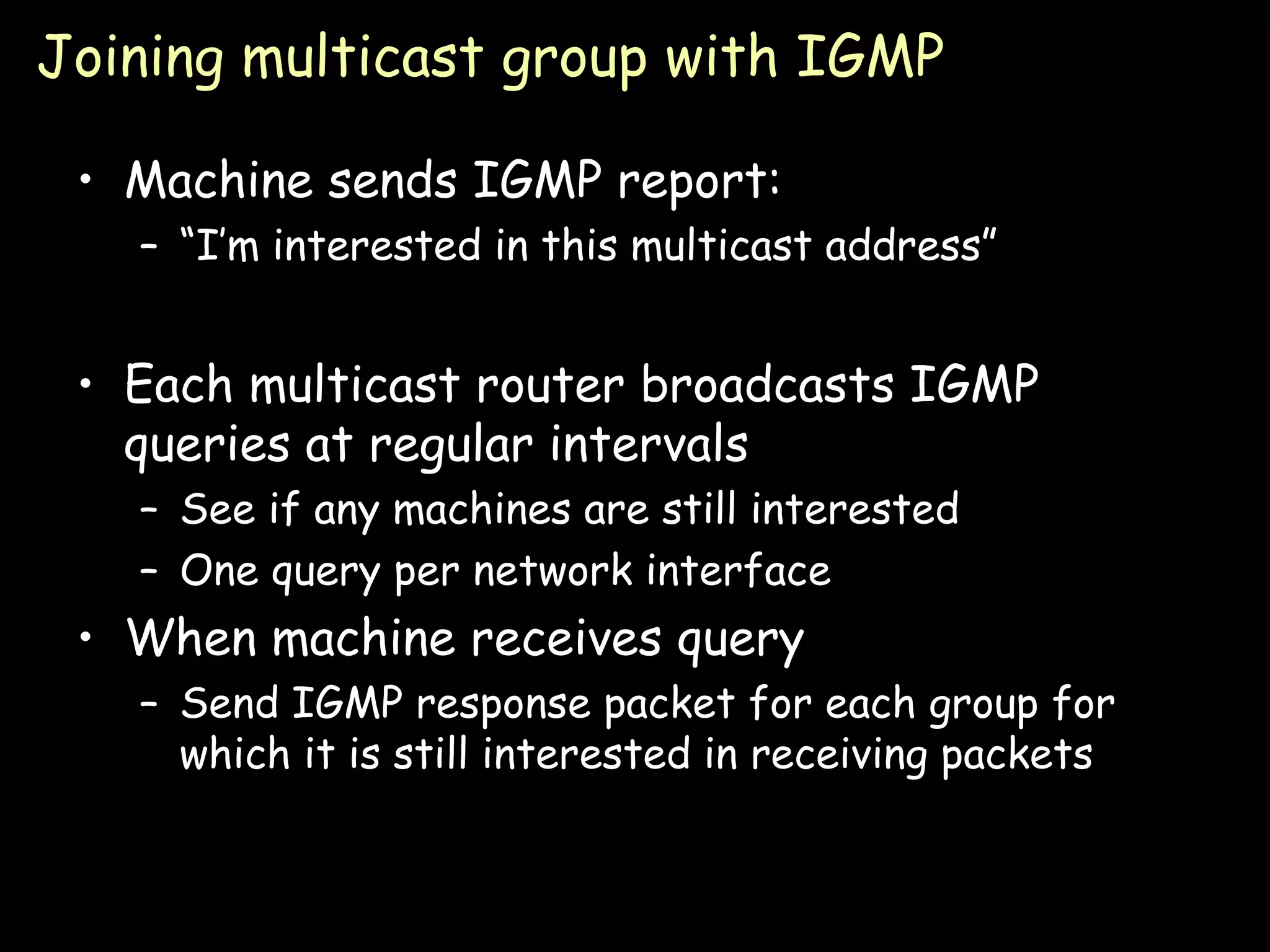 Joining multicast group with IGMP

• Machine sends IGMP report:
  – “I’m interested in this multicast address”

• Each multicast router broadcasts IGMP queries at regular intervals
  – See if any machines are still interested
  – One query per network interface
• When machine receives query
  – Send IGMP response packet for each group for which it is still interested in receiving packets